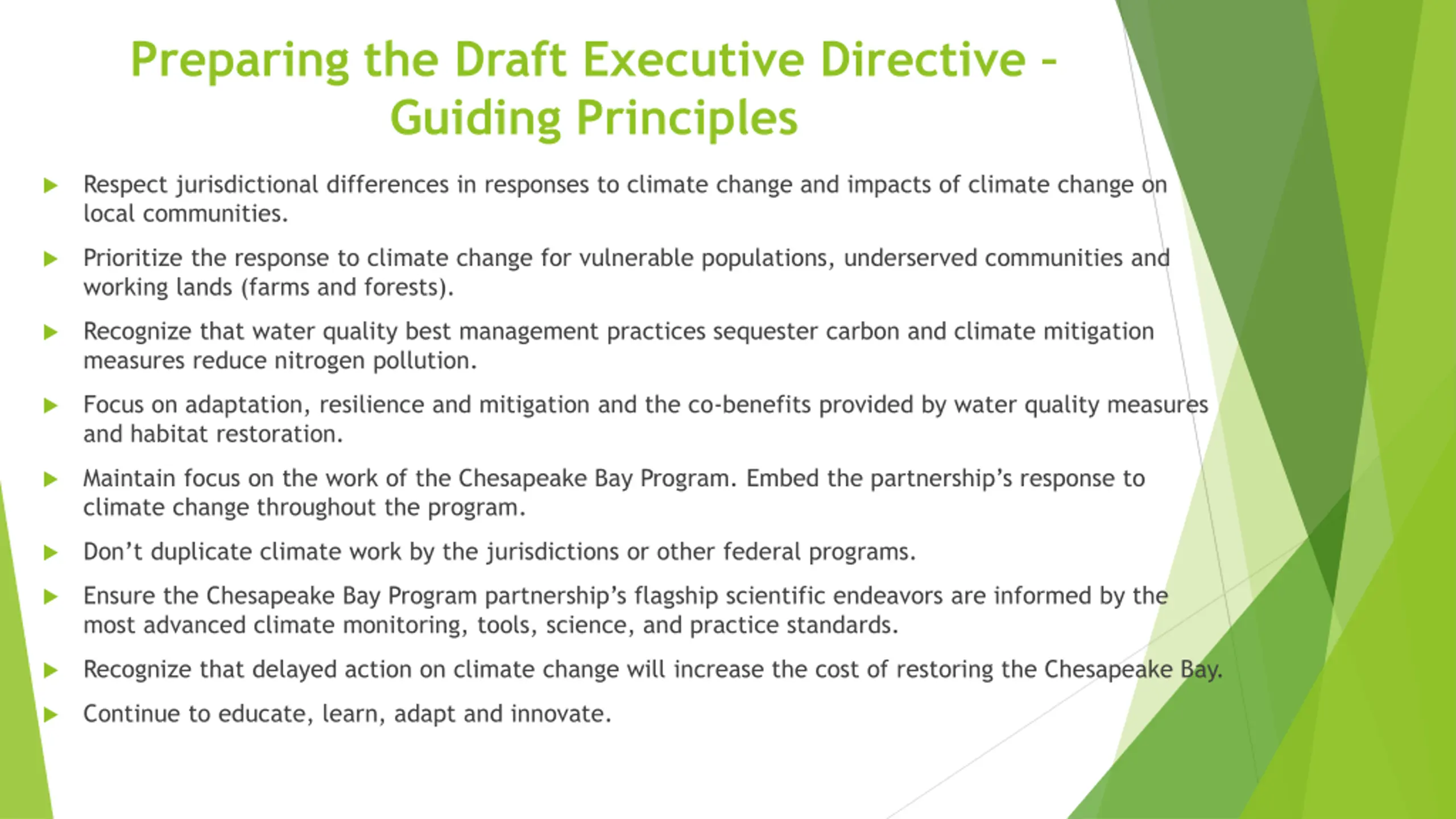 Preparing the Draft Executive Directive - Guiding Principles

Respect jurisdictional differences in responses to climate change and impacts of climate change on local communities.

Prioritize the response to climate change for vulnerable populations, underserved communities and working lands (farms and forests).

Recognize that water quality best management practices sequester carbon and climate mitigation measures reduce nitrogen pollution.

Focus on adaptation, resilience and mitigation and the co-benefits provided by water quality measures and habitat restoration.

Maintain focus on the work of the Chesapeake Bay Program. Embed the partnership's response to climate change throughout the program.

Don't duplicate climate work by the jurisdictions or other federal programs.

Ensure the Chesapeake Bay Program partnership's flagship scientific endeavors are informed by the most advanced climate monitoring, tools, science, and practice standards.

Recognize that delayed action on climate change will increase the cost of restoring the Chesapeake Bay.

Continue to educate, learn, adapt and innovate.